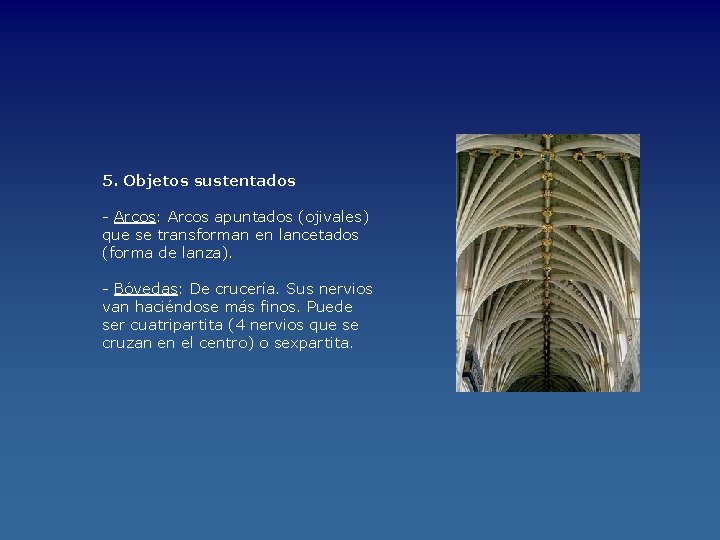 5. Objetos sustentados

- Arcos: Arcos apuntados (ojivales) que se transforman en lancetados (forma de lanza).

- Bóvedas: De crucería. Sus nervios van haciéndose más finos. Puede ser cuatripartita (4 nervios que se cruzan en el centro) o sexpartita.